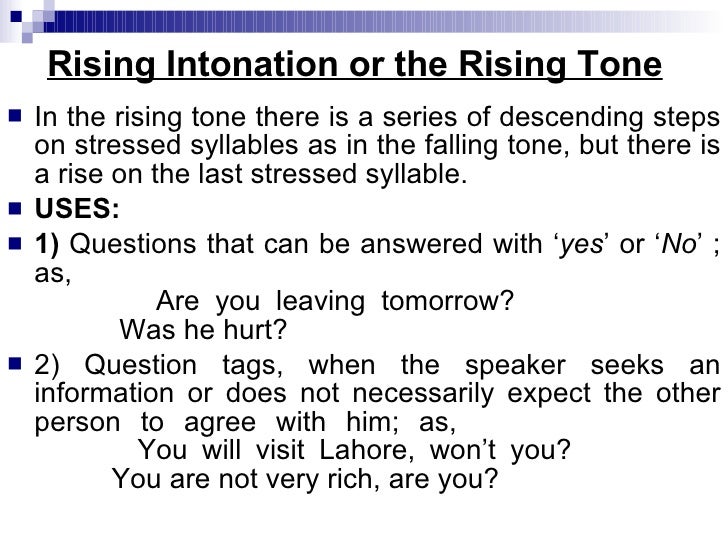 Rising Intonation or the Rising Tone

In the rising tone there is a series of descending steps on stressed syllables as in the falling tone, but there is a rise on the last stressed syllable.

USES:

1) Questions that can be answered with ‘yes’ or ‘No’ ; as,

Are you leaving tomorrow?

Was he hurt?

2) Question tags, when the speaker seeks an information or does not necessarily expect the other person to agree with him; as,

You will visit Lahore, won’t you?

You are not very rich, are you?